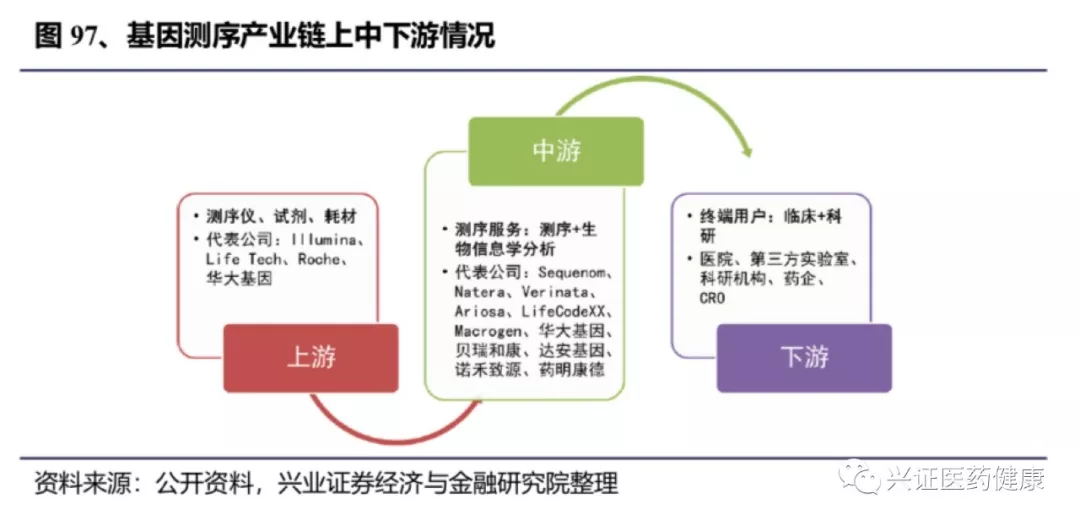 图 97、基因测序产业链上中下游情况

• 测序仪、试剂、耗材
• 代表公司：Illumina、Life Tech、Roche、华大基因

上游

中游

• 测序服务：测序+生物信息学分析
• 代表公司：Sequenom、Natera、Verinata、Ariosa、LifeCodeXX、Macrogen、华大基因、贝瑞和康、达安基因、诺禾致源、药明康德

• 终端用户：临床+科研
• 医院、第三方实验室、科研机构、药企、CRO

下游

资料来源：公开资料，兴业证券经济与金融研究院整理

兴证医药健康